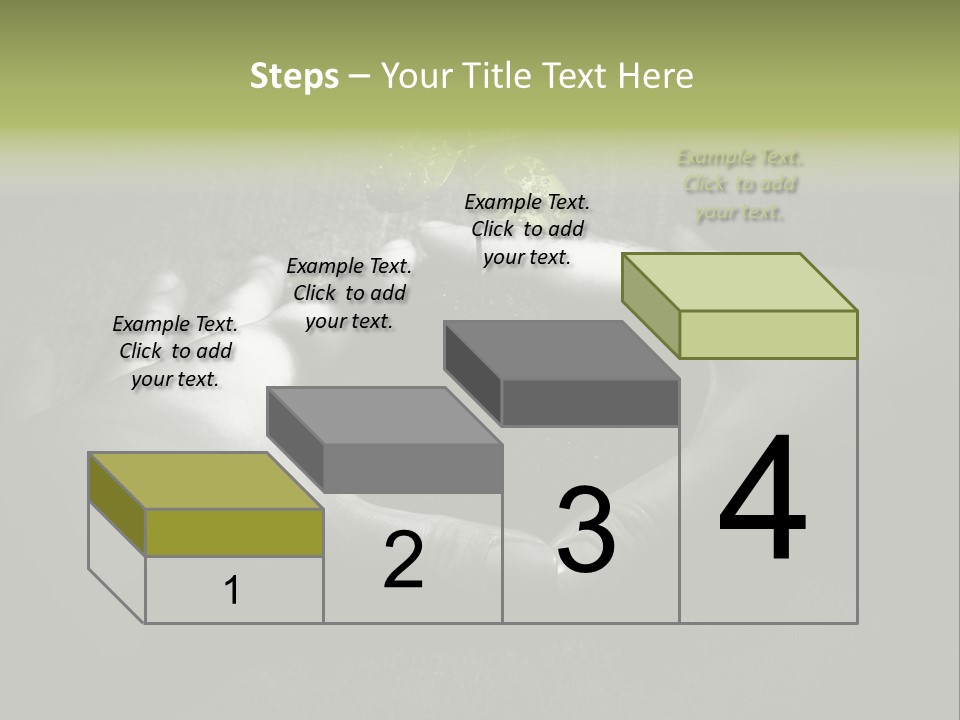 Steps – Your Title Text Here

Example Text. Click to add your text.

Example Text. Click to add your text.

Example Text. Click to add your text.

Example Text. Click to add your text.

1

2

3

4